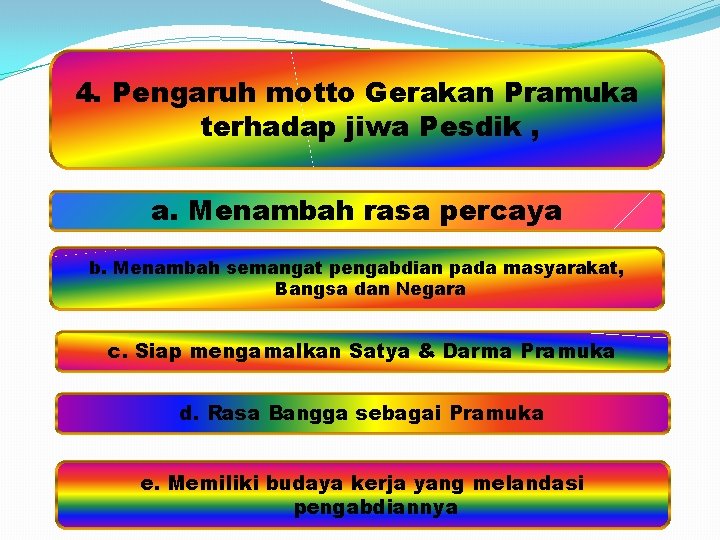 4. Pengaruh motto Gerakan Pramuka terhadap jiwa Pesdik ,

a. Menambah rasa percaya

b. Menambah semangat pengabdian pada masyarakat, Bangsa dan Negara

c. Siap mengamalkan Satya & Darma Pramuka

d. Rasa Bangga sebagai Pramuka

e. Memiliki budaya kerja yang melandasi pengabdiannya